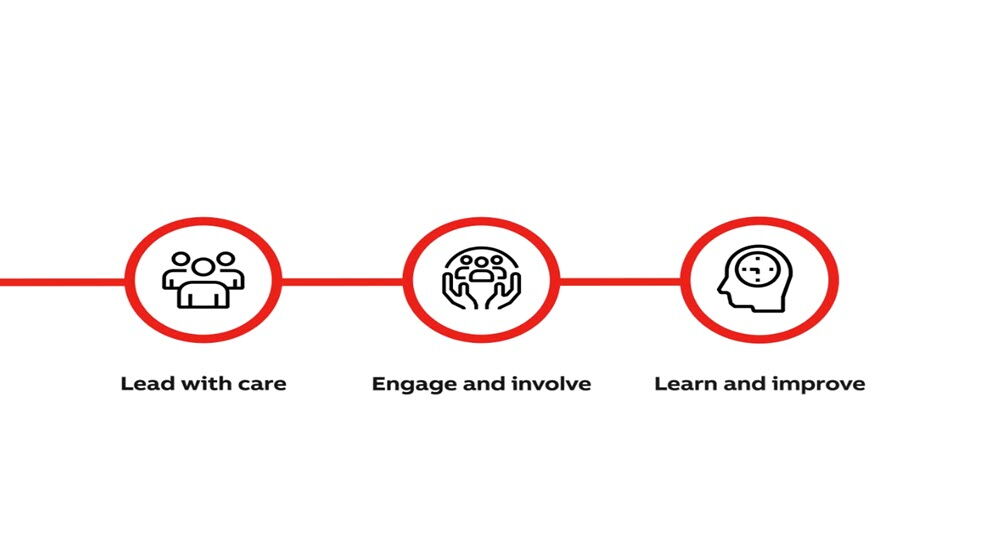 Lead with care

Engage and involve

Learn and improve